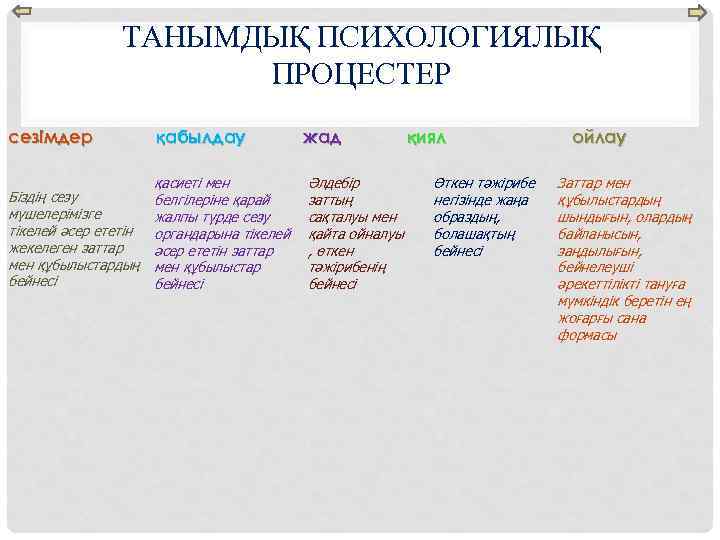 ТАНЫМДЫҚ ПСИХОЛОГИЯЛЫҚ ПРОЦЕСТЕР

сезімдер

Біздің сезу мүшелерімізге тікелей әсер ететін жекелеген заттар мен құбылыстардың бейнесі

қабылдау

қасиеті мен белгілеріне қарай жалпы түрде сезу органдарына тікелей әсер ететін заттар мен құбылыстар бейнесі

жад

Әлдебір заттың сақталуы мен қайта ойналуы , өткен тәжірибенің бейнесі

қиял

Өткен тәжірибе негізінде жаңа образдың, болашақтың бейнесі

ойлау

Заттар мен құбылыстардың шындығын, олардың байланысын, заңдылығын, бейнелеуші әрекеттілікті тануға мүмкіндік беретін ең жоғарғы сана формасы